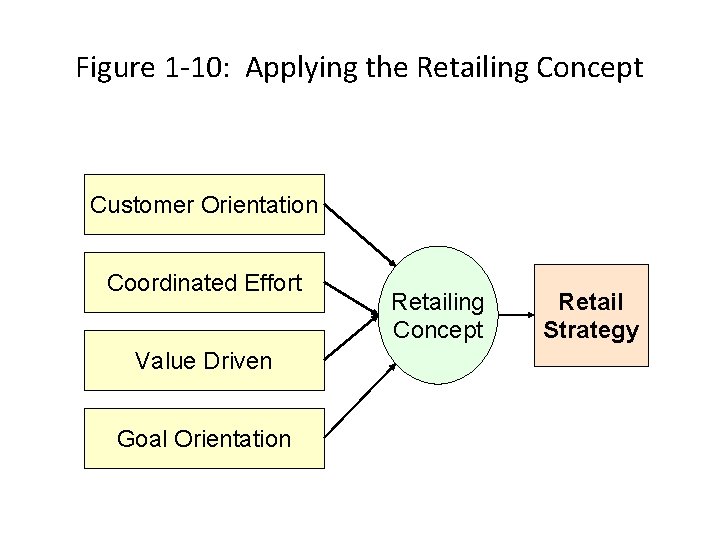 Figure 1-10: Applying the Retailing Concept

Customer Orientation

Coordinated Effort

Value Driven

Goal Orientation

Retailing Concept

Retail Strategy